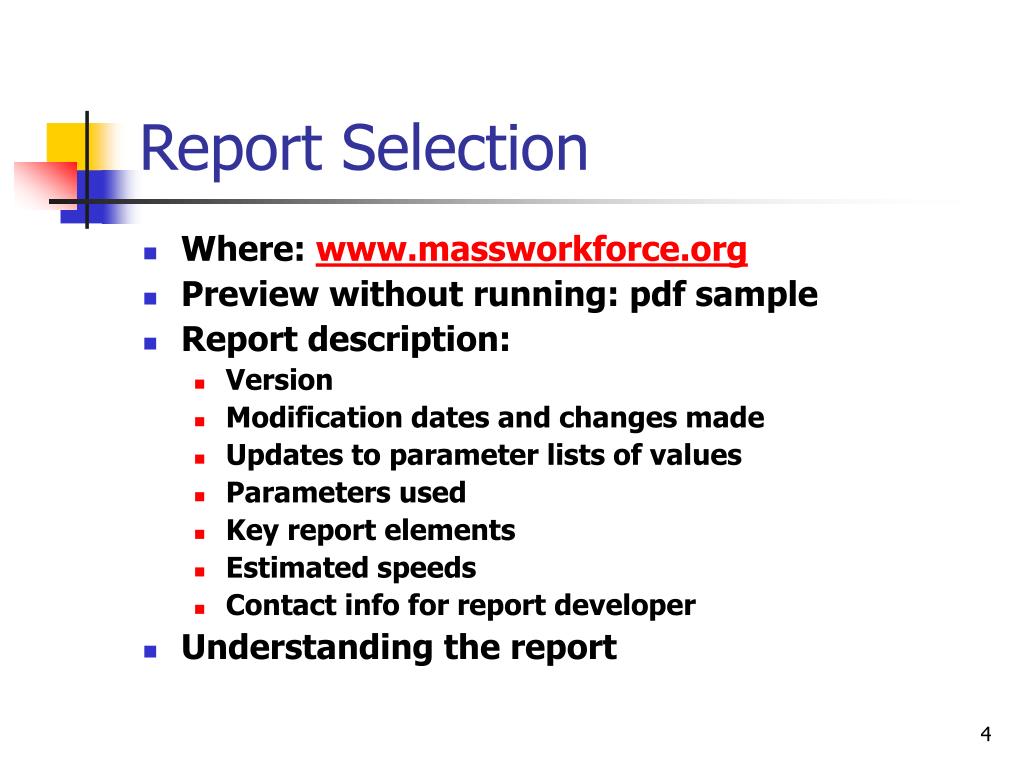 Report Selection

- Where: www.massworkforce.org
- Preview without running: pdf sample
- Report description:
  - Version
  - Modification dates and changes made
  - Updates to parameter lists of values
  - Parameters used
  - Key report elements
  - Estimated speeds
  - Contact info for report developer
- Understanding the report

4